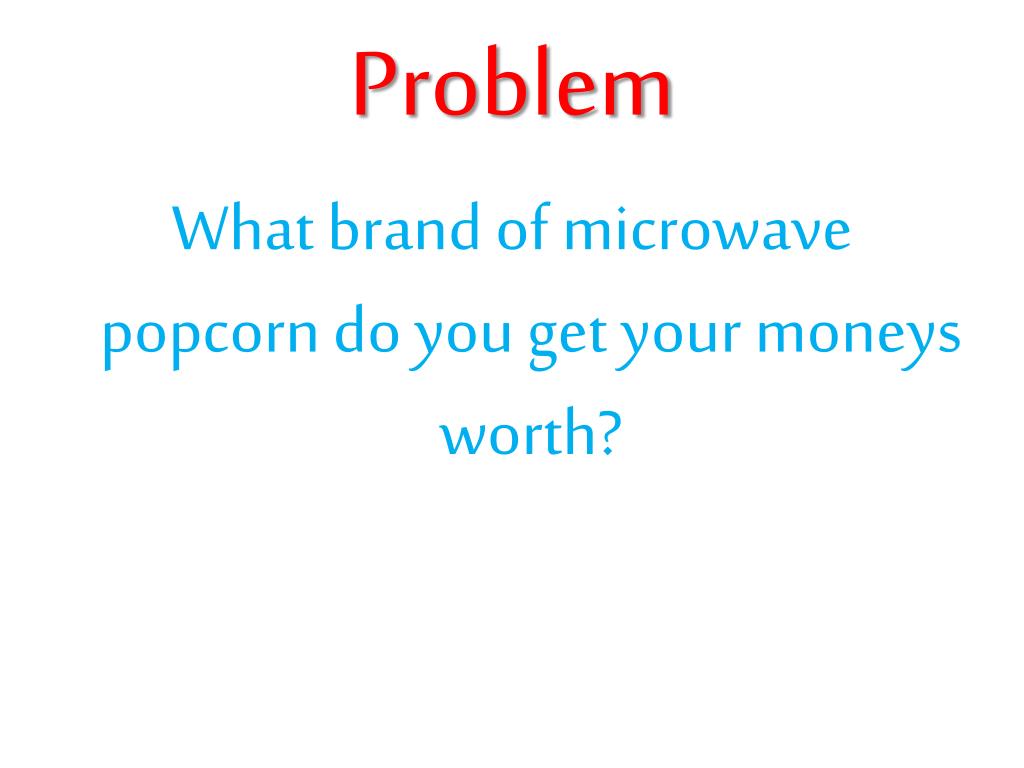 Problem

What brand of microwave popcorn do you get your moneys worth?